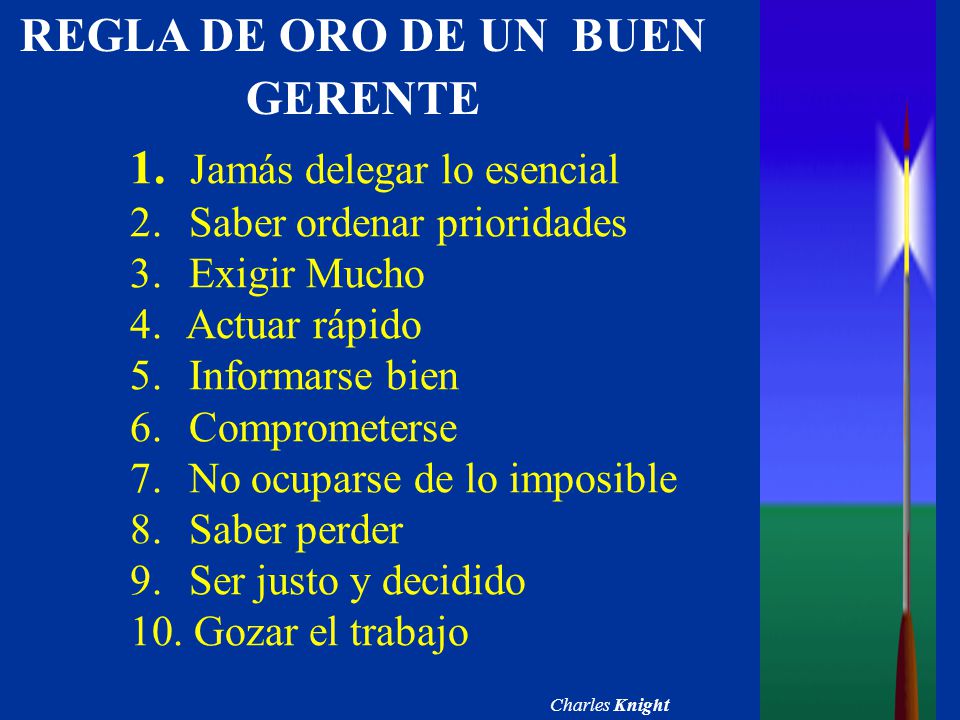 REGLA DE ORO DE UN BUEN GERENTE

1. Jamás delegar lo esencial
2. Saber ordenar prioridades
3. Exigir Mucho
4. Actuar rápido
5. Informarse bien
6. Comprometerse
7. No ocuparse de lo imposible
8. Saber perder
9. Ser justo y decidido
10. Gozar el trabajo

Charles Knight